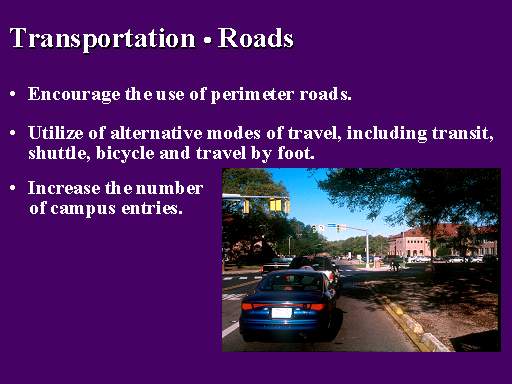 Transportation - Roads

• Encourage the use of perimeter roads.

• Utilize of alternative modes of travel, including transit, shuttle, bicycle and travel by foot.

• Increase the number of campus entries.